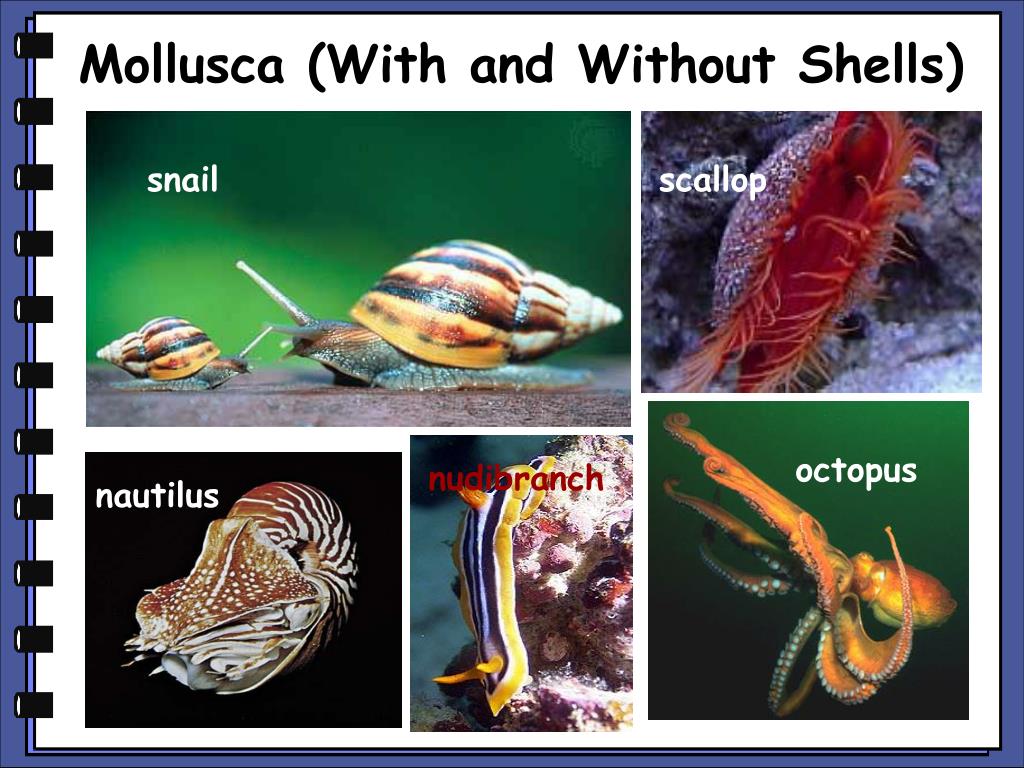 Mollusca (With and Without Shells)

snail

scallop

nautilus

nudibranch

octopus